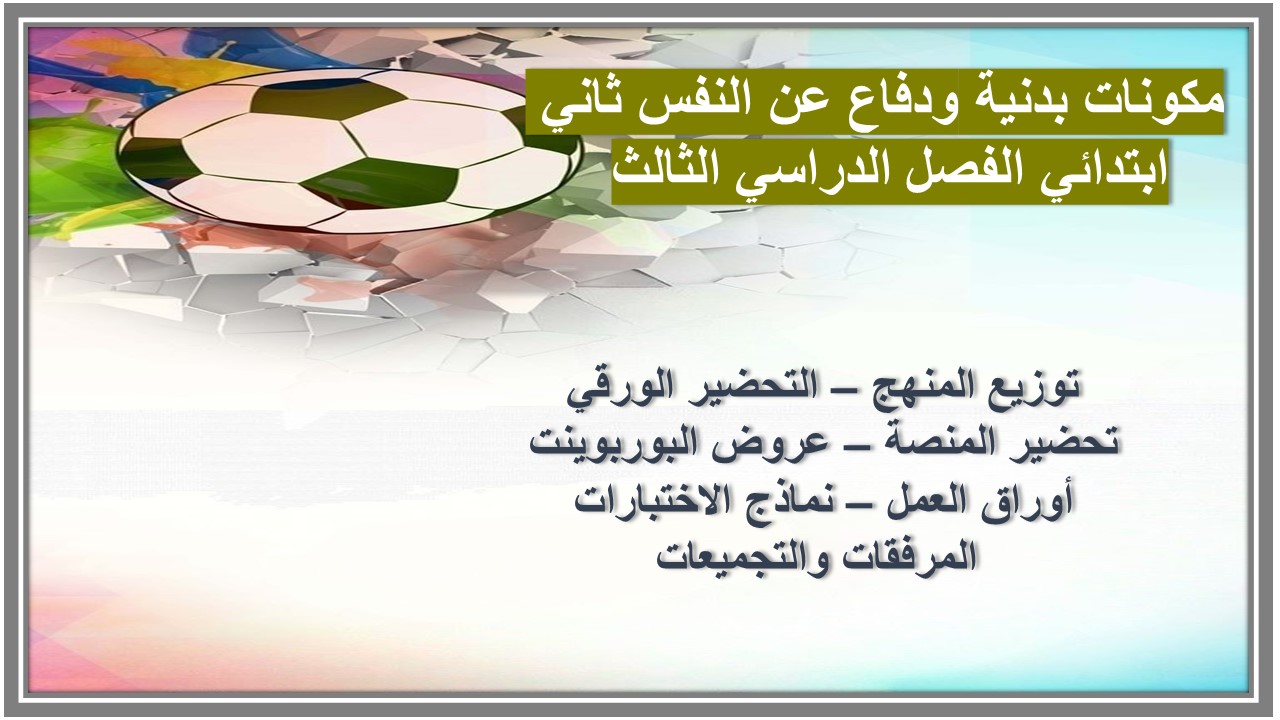 مكونات بدنية ودفاع عن النفس ثاني ابتدائي الفصل الدراسي الثالث

توزيع المنهج – التحضير الورقي
تحضير المنصة – عروض البوربوينت
أوراق العمل – نماذج الاختبارات
المرفقات والتجميعات